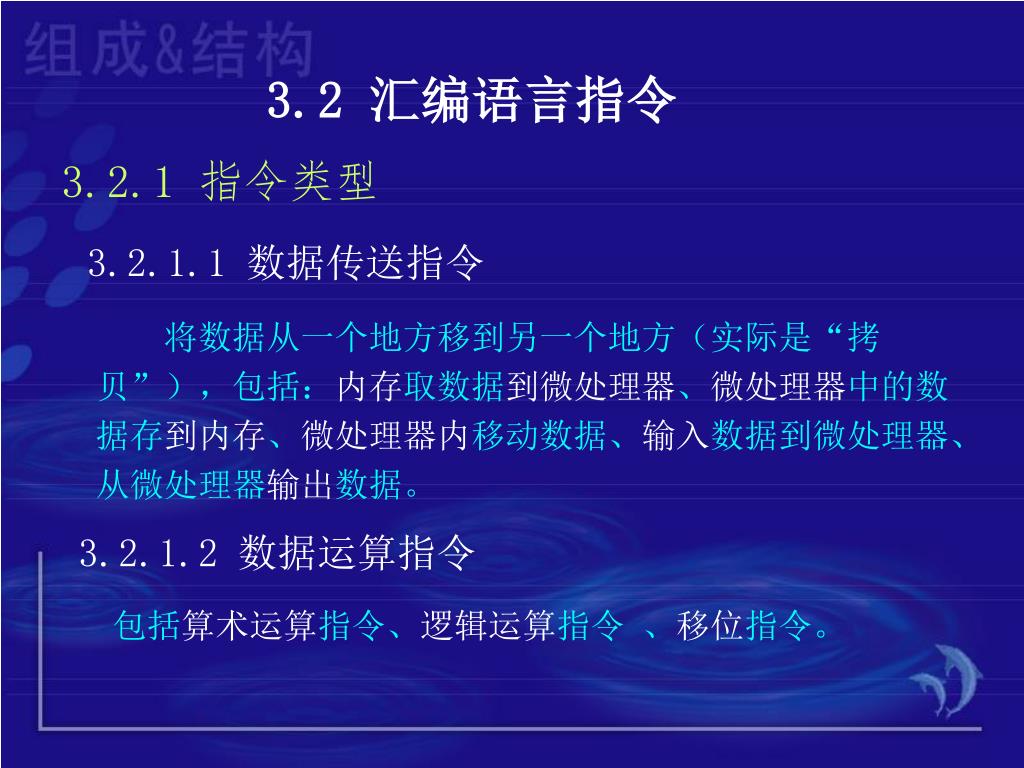 组成&结构

3.2 汇编语言指令

3.2.1 指令类型

3.2.1.1 数据传送指令

将数据从一个地方移到另一个地方（实际是“拷贝”），包括：内存取数据到微处理器、微处理器中的数据存到内存、微处理器内移动数据、输入数据到微处理器、从微处理器输出数据。

3.2.1.2 数据运算指令

包括算术运算指令、逻辑运算指令 、移位指令。